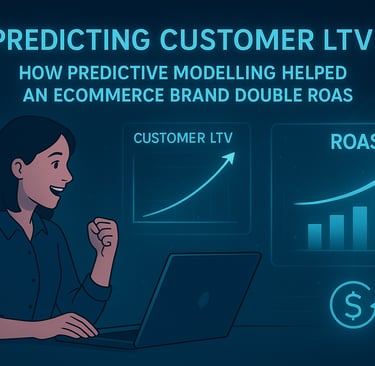 PREDICTING CUSTOMER LTV

HOW PREDICTIVE MODELLING HELPED AN ECOMMERCE BRAND DOUBLE ROAS

CUSTOMER LTV

ROAS

$